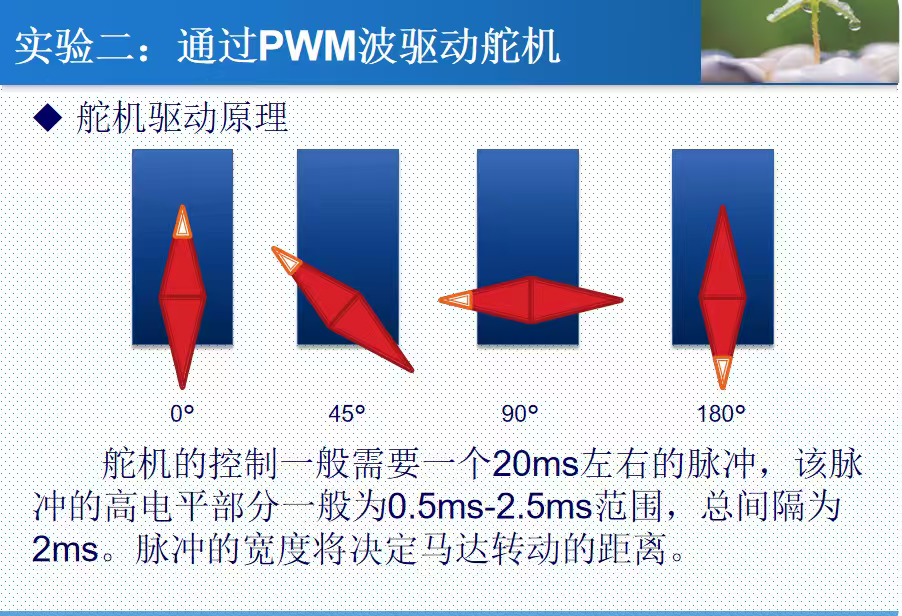 实验二：通过PWM波驱动舵机

◆ 舵机驱动原理

0°

45°

90°

180°

舵机的控制一般需要一个20ms左右的脉冲，该脉冲的高电平部分一般为0.5ms-2.5ms范围，总间隔为2ms。脉冲的宽度将决定马达转动的距离。